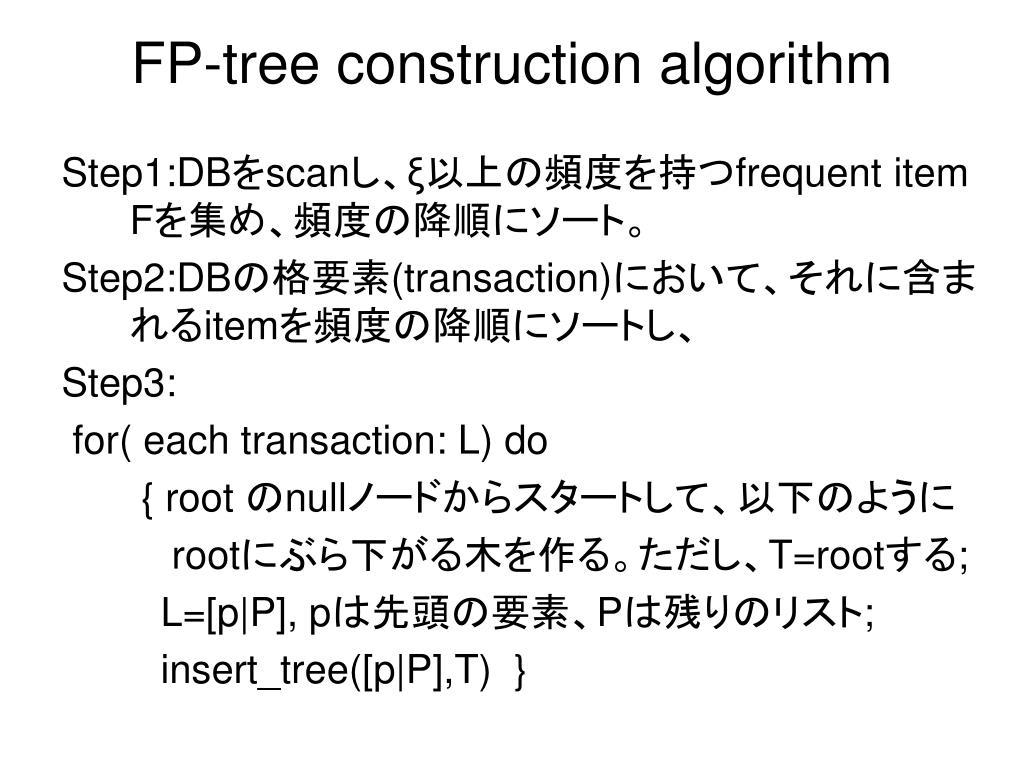 FP-tree construction algorithm

Step1:DBをscanし、ξ以上の頻度を持つfrequent item Fを集め、頻度の降順にソート。

Step2:DBの格要素(transaction)において、それに含まれるitemを頻度の降順にソートし、

Step3:

for( each transaction: L) do

{ root のnullノードからスタートして、以下のように

rootにぶら下がる木を作る。ただし、T=rootする;

L=[p|P], pは先頭の要素、Pは残りのリスト;

insert_tree([p|P],T) }